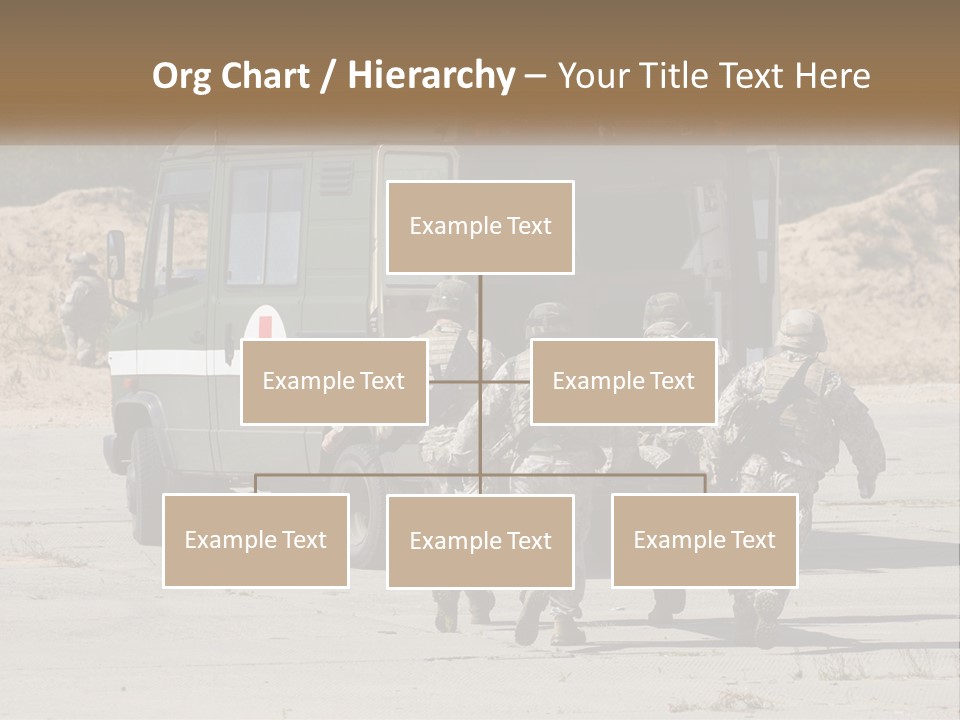 Org Chart / Hierarchy – Your Title Text Here

Example Text

Example Text

Example Text

Example Text

Example Text

Example Text